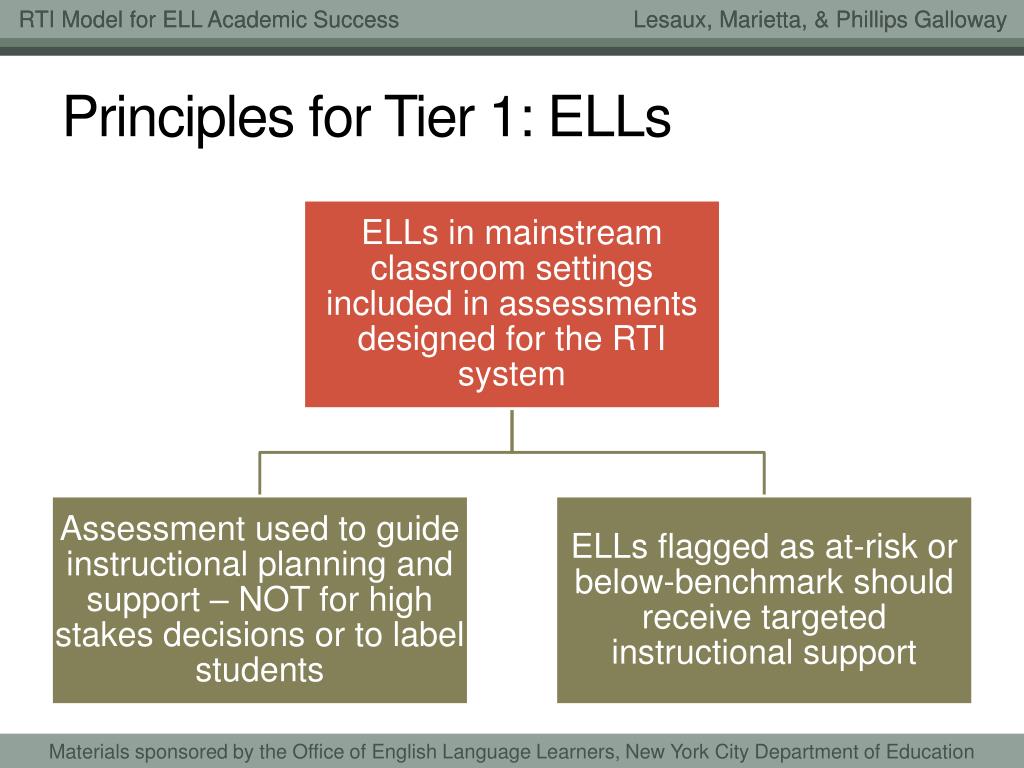 RTI Model for ELL Academic Success

Lesaux, Marietta, & Phillips Galloway

Principles for Tier 1: ELLs

ELLs in mainstream classroom settings included in assessments designed for the RTI system

Assessment used to guide instructional planning and support – NOT for high stakes decisions or to label students

ELLs flagged as at-risk or below-benchmark should receive targeted instructional support

Materials sponsored by the Office of English Language Learners, New York City Department of Education